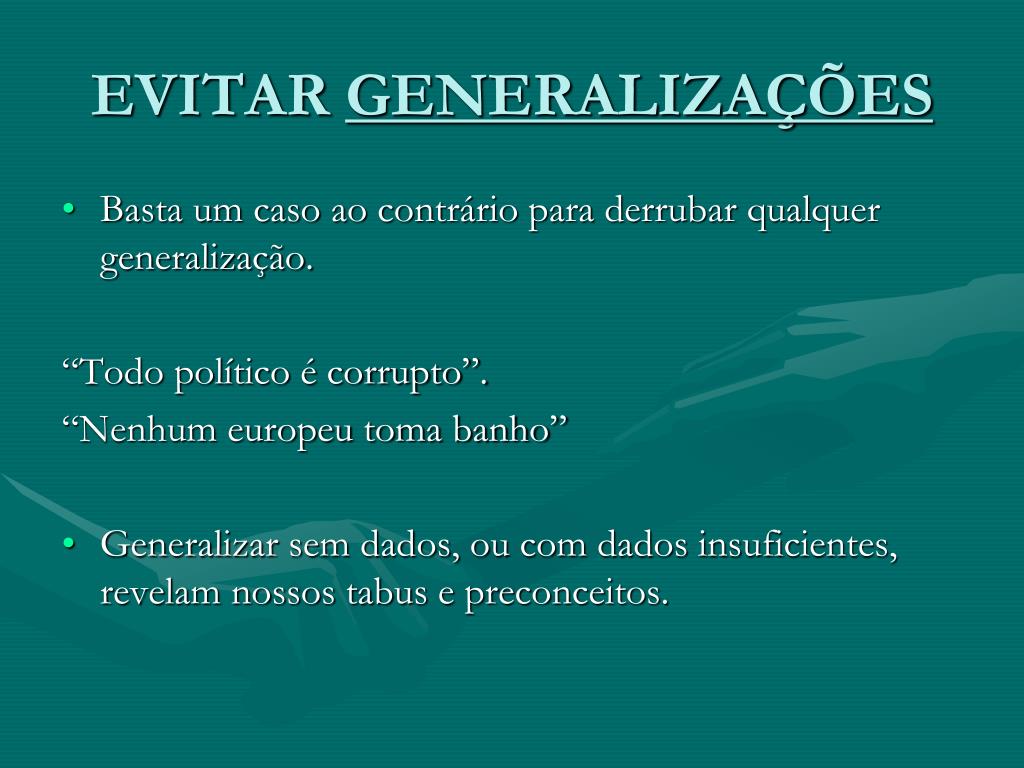 EVITAR GENERALIZAÇÕES

• Basta um caso ao contrário para derrubar qualquer generalização.

“Todo político é corrupto”.

“Nenhum europeu toma banho”

• Generalizar sem dados, ou com dados insuficientes, revelam nossos tabus e preconceitos.